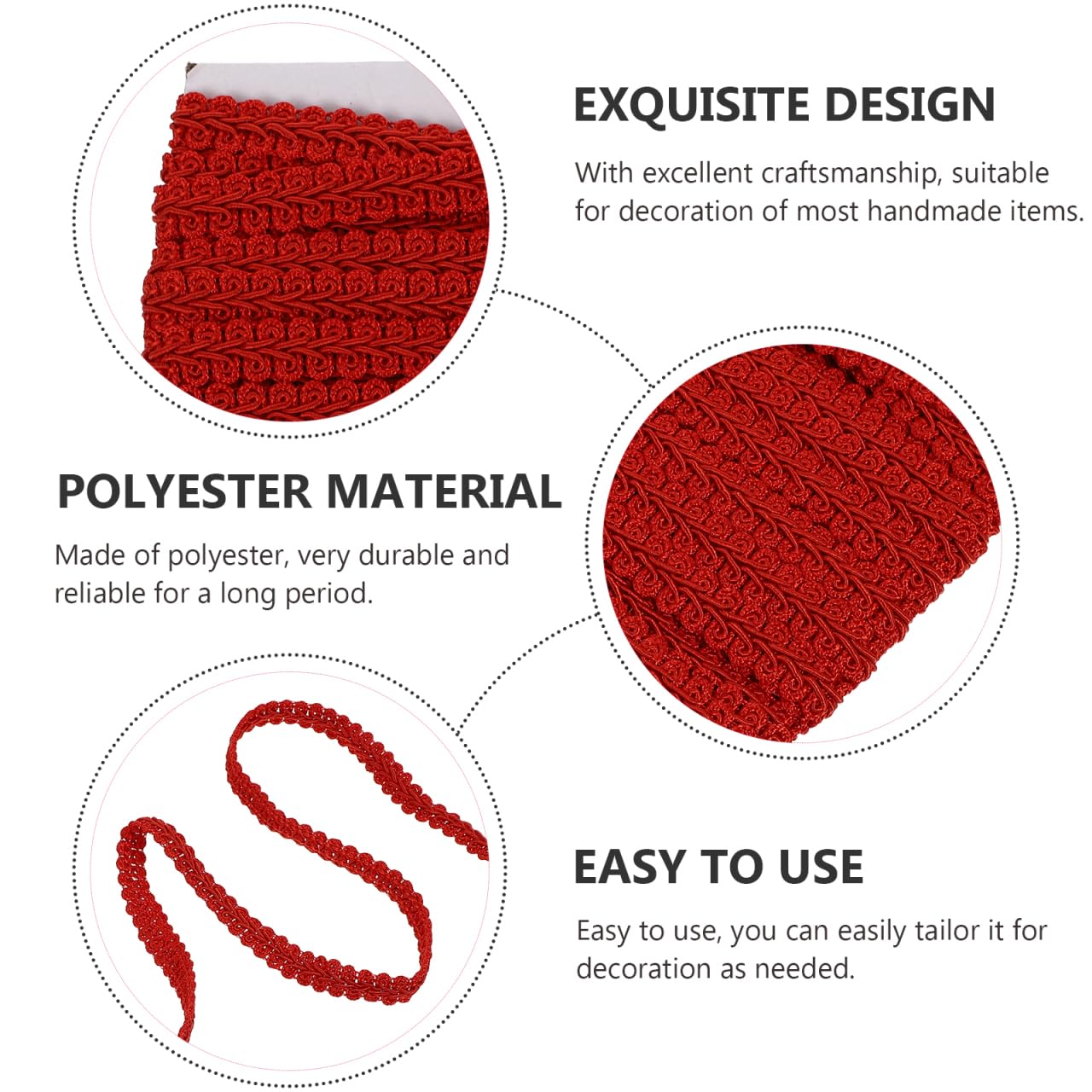 EXQUISITE DESIGN

With excellent craftsmanship, suitable for decoration of most handmade items.

POLYESTER MATERIAL

Made of polyester, very durable and reliable for a long period.

EASY TO USE

Easy to use, you can easily tailor it for decoration as needed.